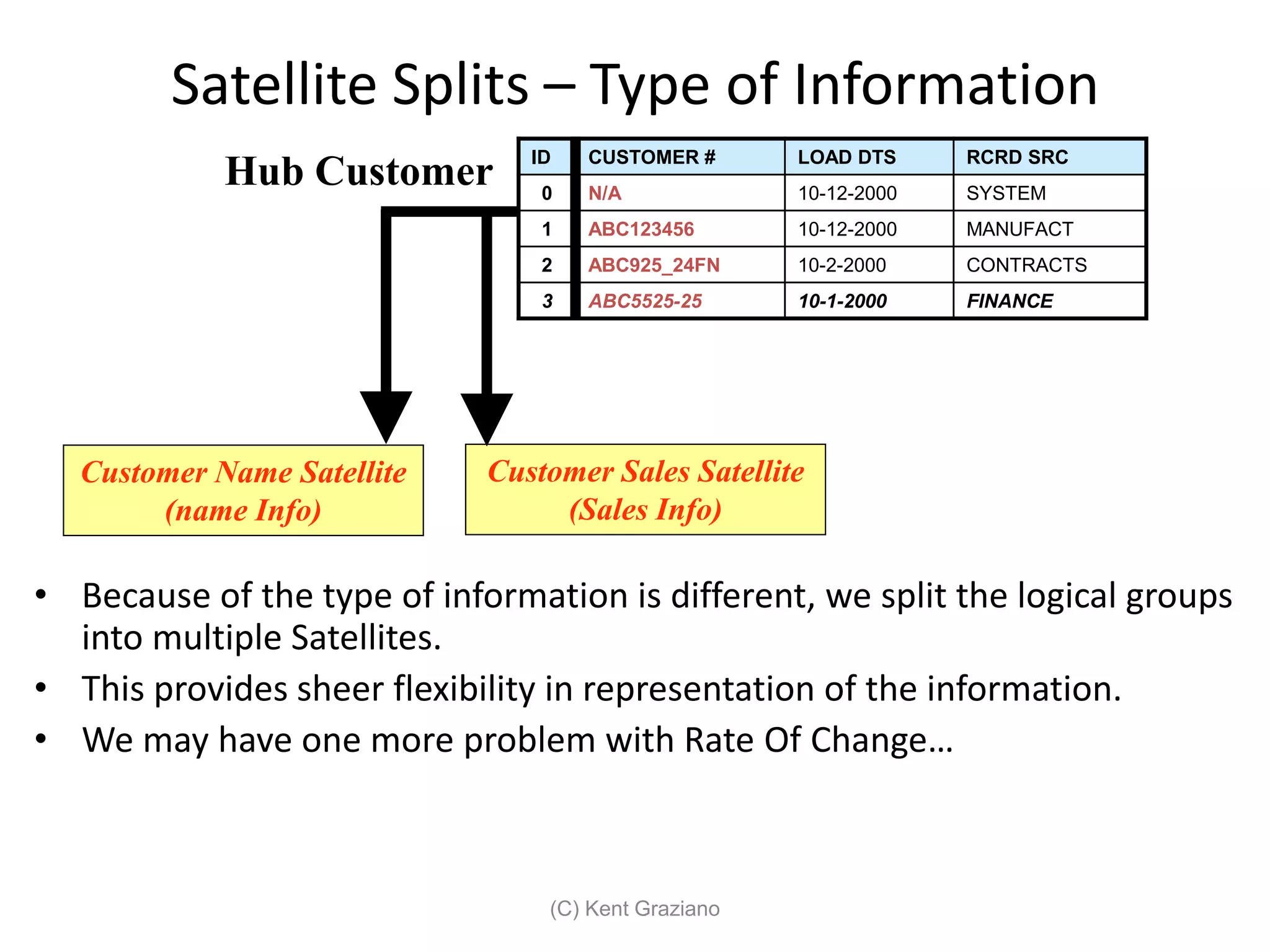 Satellite Splits – Type of Information

Hub Customer

| ID | CUSTOMER # | LOAD DTS | RCRD SRC |
|---|---|---|---|
| 0 | N/A | 10-12-2000 | SYSTEM |
| 1 | ABC123456 | 10-12-2000 | MANUFACT |
| 2 | ABC925_24FN | 10-2-2000 | CONTRACTS |
| 3 | ABC5525-25 | 10-1-2000 | FINANCE |

Customer Name Satellite (name Info)

Customer Sales Satellite (Sales Info)

• Because of the type of information is different, we split the logical groups into multiple Satellites.

• This provides sheer flexibility in representation of the information.

• We may have one more problem with Rate Of Change…

(C) Kent Graziano